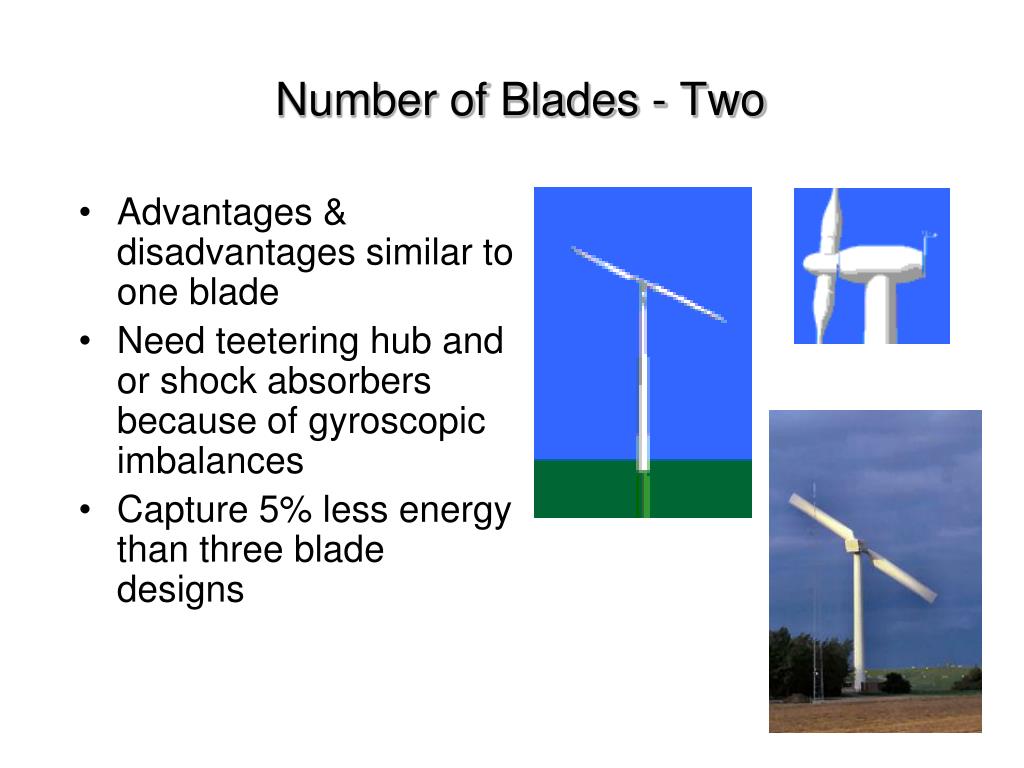 Number of Blades - Two

• Advantages & disadvantages similar to one blade
• Need teetering hub and or shock absorbers because of gyroscopic imbalances
• Capture 5% less energy than three blade designs